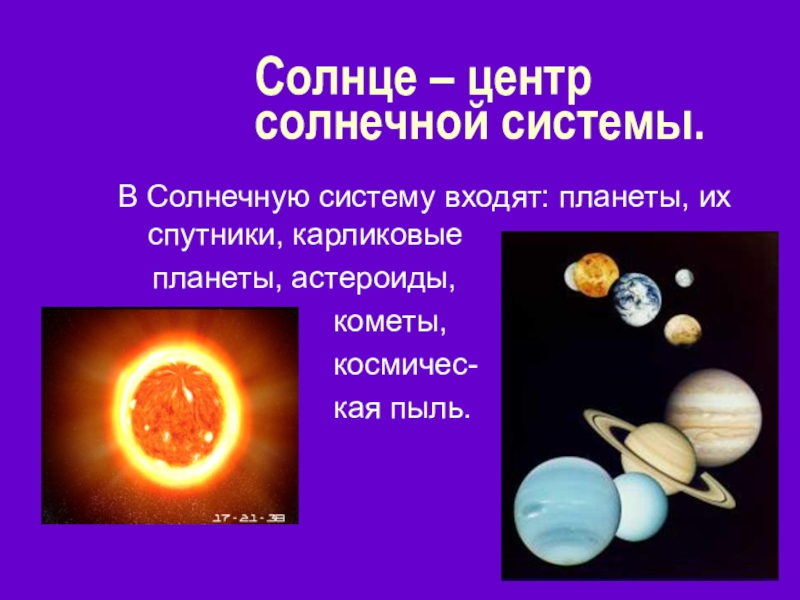 Солнце – центр солнечной системы.

В Солнечную систему входят: планеты, их спутники, карликовые планеты, астероиды, кометы, космическая пыль.

17-21-38